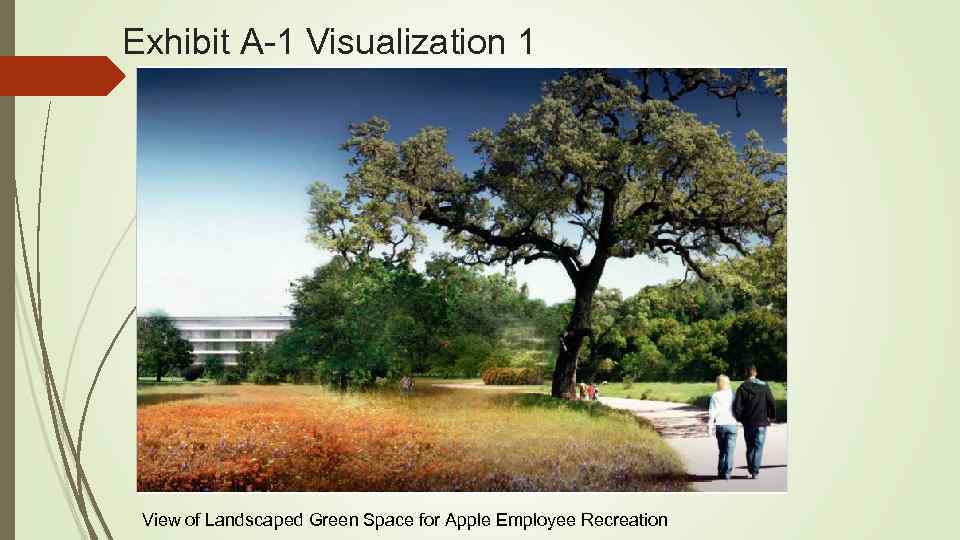 Exhibit A-1 Visualization 1

View of Landscaped Green Space for Apple Employee Recreation